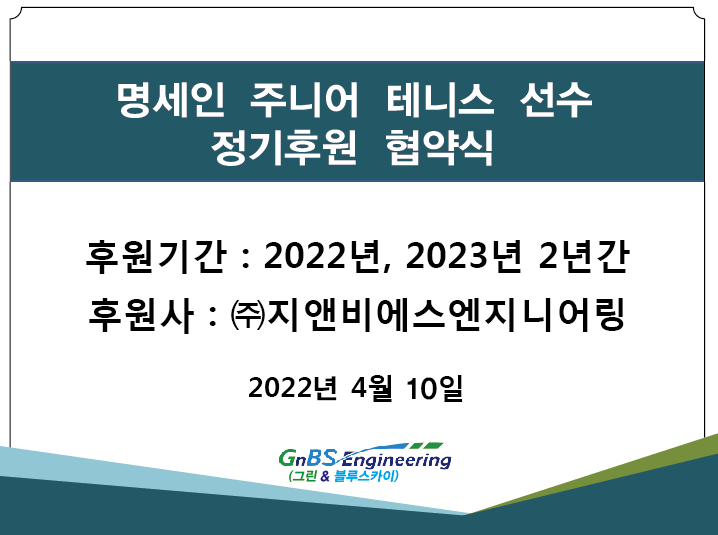 명세인 주니어 테니스 선수
정기후원 협약식

후원기간 : 2022년, 2023년 2년간
후원사 : ㈜지앤비에스엔지니어링

2022년 4월 10일

GnBS Engineering
(그린 & 블루스카이)